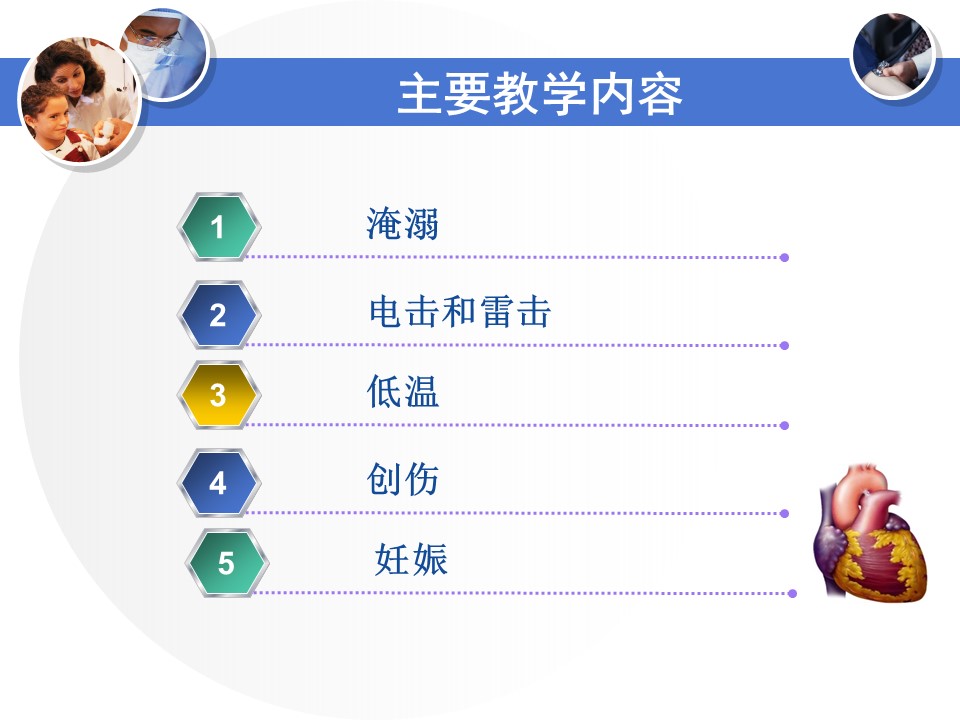 主要教学内容

1 淹溺

2 电击和雷击

3 低温

4 创伤

5 妊娠